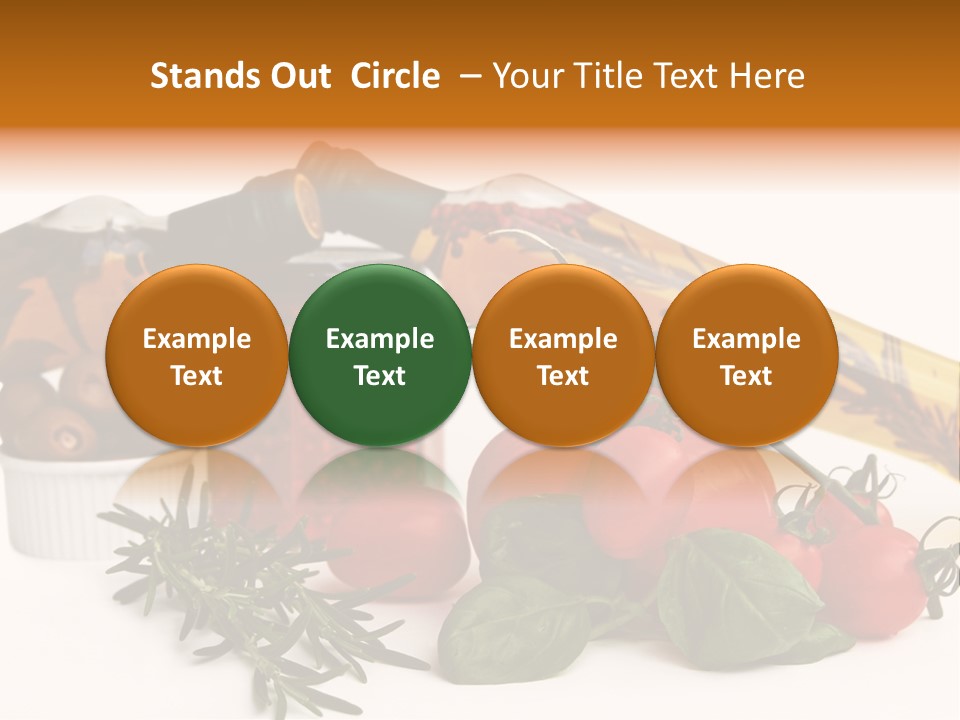 Stands Out Circle – Your Title Text Here

Example Text

Example Text

Example Text

Example Text